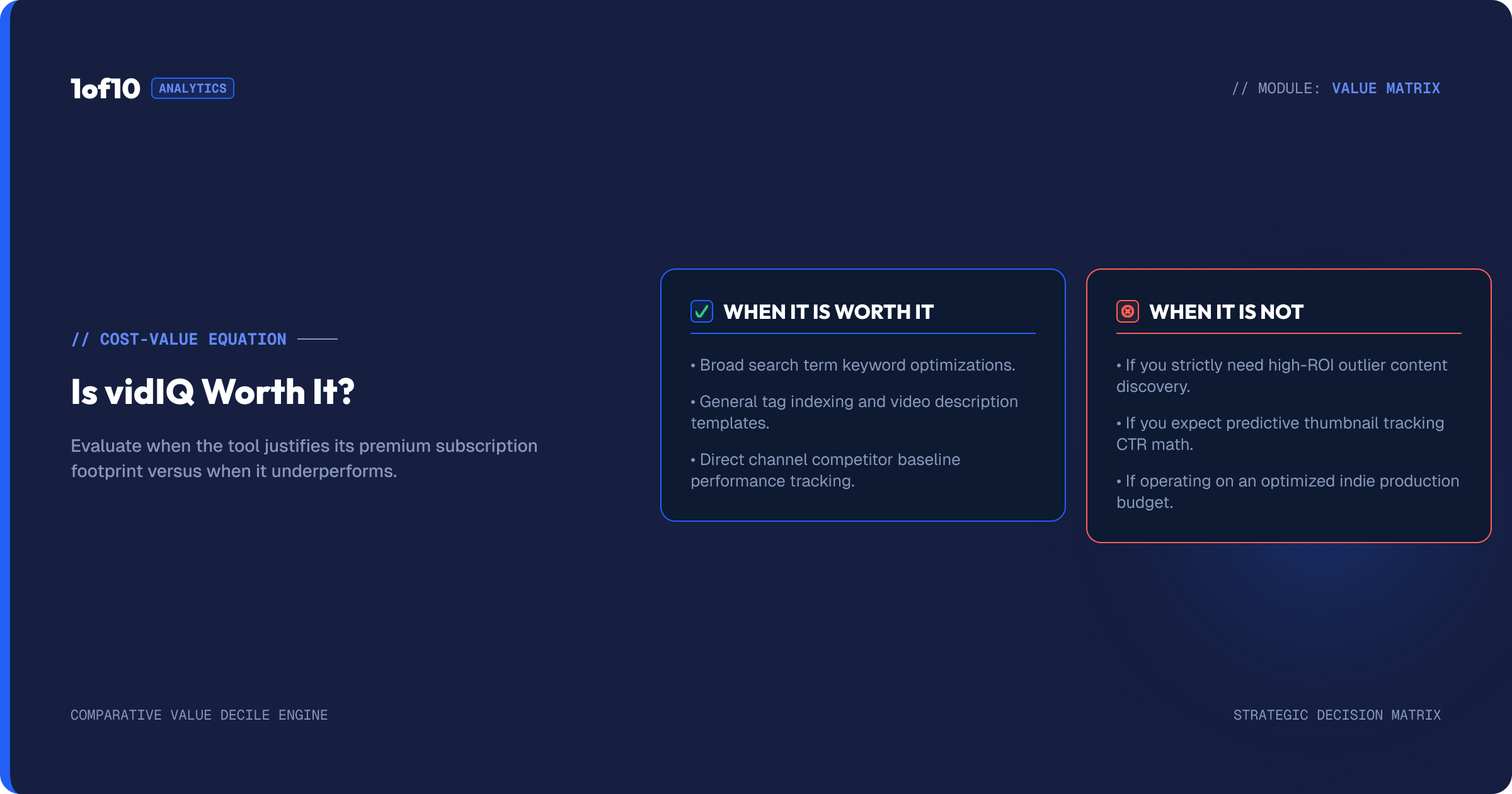 1of10 ANALYTICS

// MODULE: VALUE MATRIX

// COST-VALUE EQUATION

Is vidIQ Worth It?

Evaluate when the tool justifies its premium subscription footprint versus when it underperforms.

WHEN IT IS WORTH IT

• Broad search term keyword optimizations.

• General tag indexing and video description templates.

• Direct channel competitor baseline performance tracking.

WHEN IT IS NOT

• If you strictly need high-ROI outlier content discovery.

• If you expect predictive thumbnail tracking CTR math.

• If operating on an optimized indie production budget.

COMPARATIVE VALUE DECILE ENGINE

STRATEGIC DECISION MATRIX